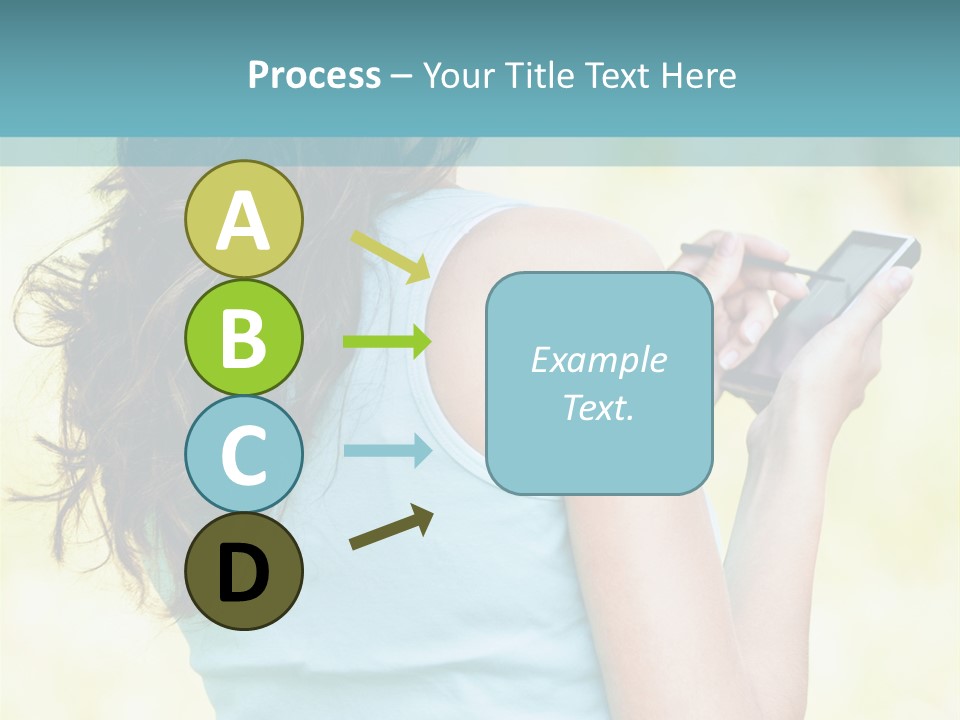 Process – Your Title Text Here

A

B

C

D

Example Text.